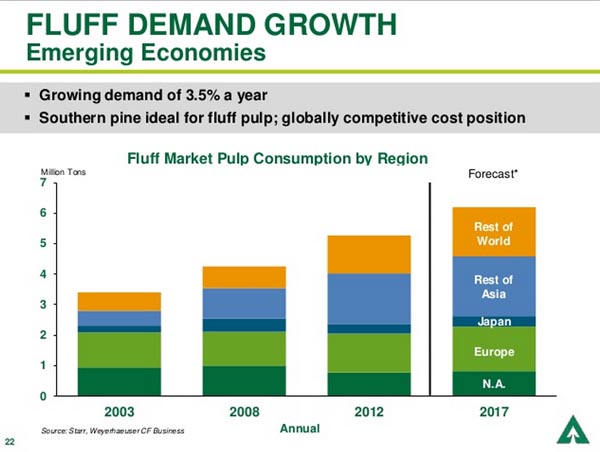 FLUFF DEMAND GROWTH
Emerging Economies

▪ Growing demand of 3.5% a year
▪ Southern pine ideal for fluff pulp; globally competitive cost position

Fluff Market Pulp Consumption by Region

Million Tons

Forecast*

7
6
5
4
3
2
1
0

Rest of World
Rest of Asia
Japan
Europe
N.A.

2003
2008
2012
2017

Annual

Source: Starr, Weyerhaeuser CF Business

22